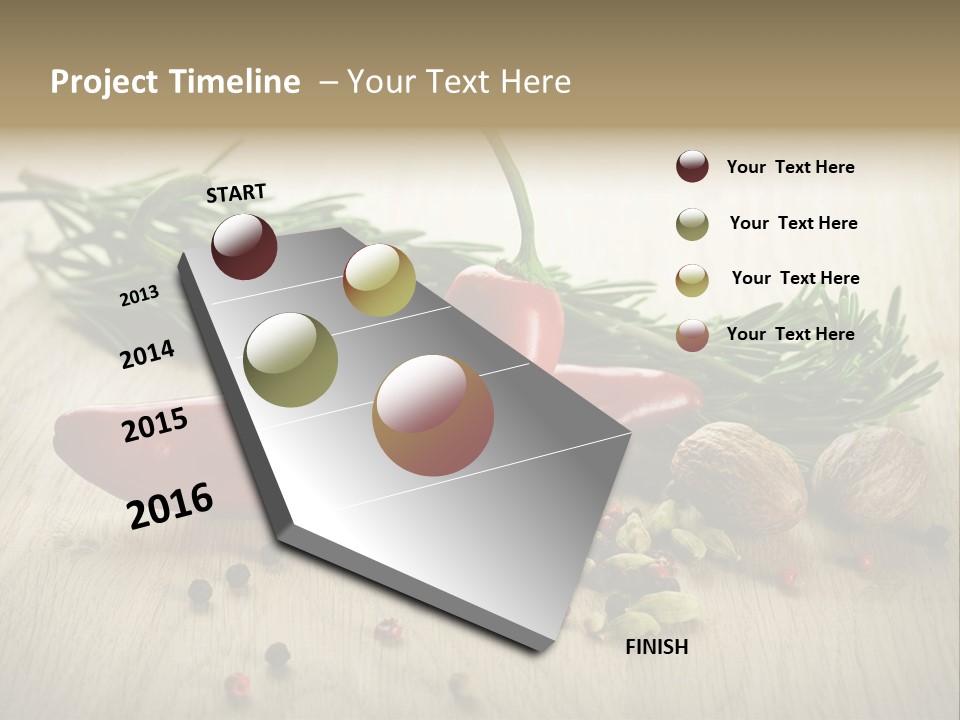 Project Timeline – Your Text Here

START

2013

2014

2015

2016

FINISH

Your Text Here

Your Text Here

Your Text Here

Your Text Here